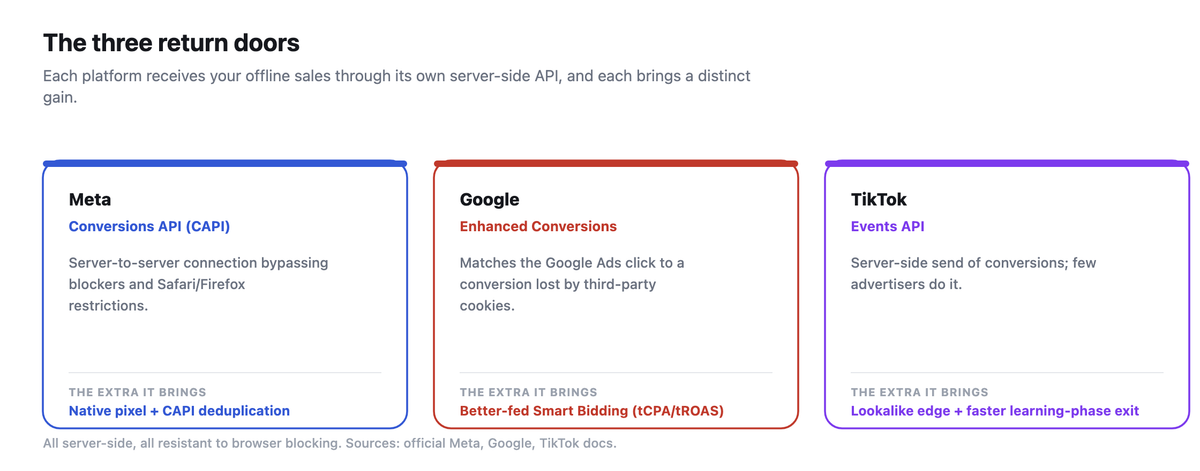 The three return doors

Each platform receives your offline sales through its own server-side API, and each brings a distinct gain.

Meta
Conversions API (CAPI)
Server-to-server connection bypassing blockers and Safari/Firefox restrictions.
THE EXTRA IT BRINGS
Native pixel + CAPI deduplication

Google
Enhanced Conversions
Matches the Google Ads click to a conversion lost by third-party cookies.
THE EXTRA IT BRINGS
Better-fed Smart Bidding (tCPA/tROAS)

TikTok
Events API
Server-side send of conversions; few advertisers do it.
THE EXTRA IT BRINGS
Lookalike edge + faster learning-phase exit

All server-side, all resistant to browser blocking. Sources: official Meta, Google, TikTok docs.